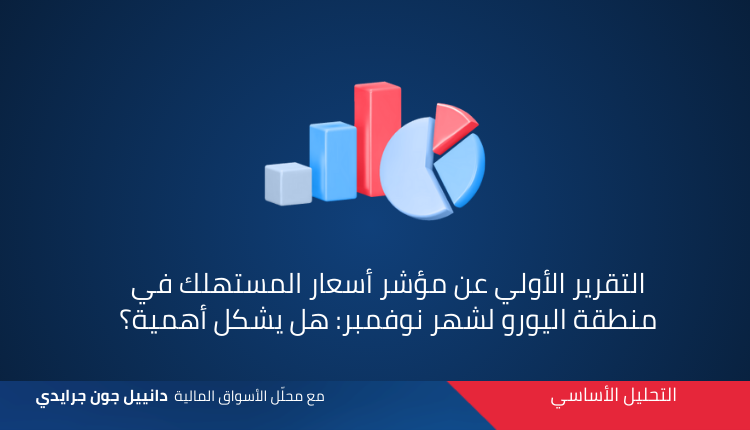 التقرير الأولي عن مؤشر أسعار المستهلك في منطقة اليورو لشهر نوفمبر: هل يشكل أهمية؟

التحليل الأساسي

مع محلّل الأسواق المالية دانييل جون جرايدي